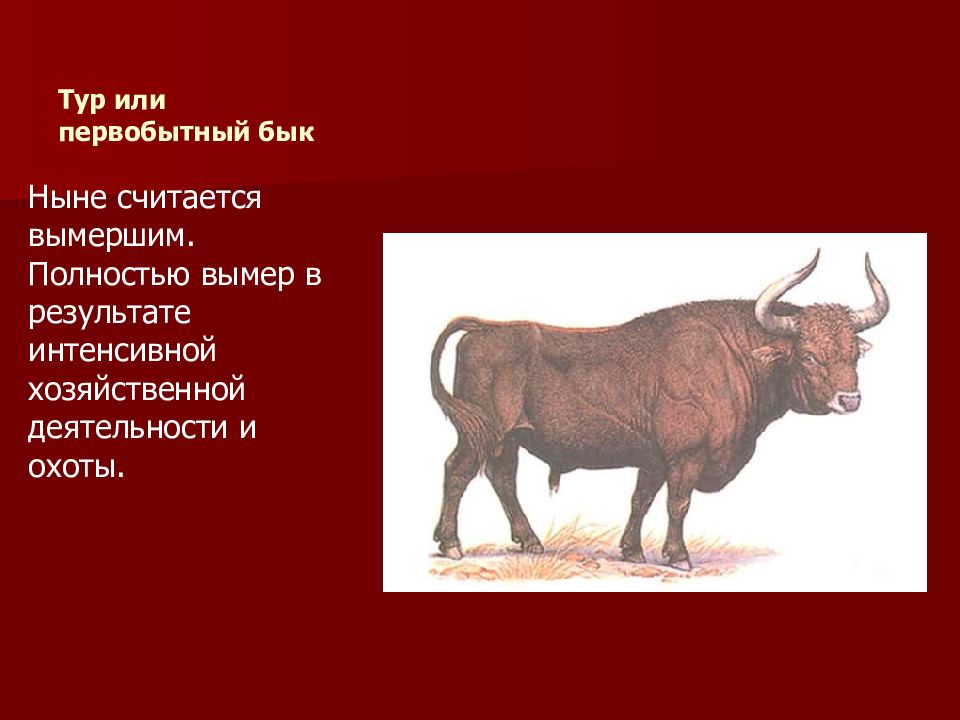 Тур или первобытный бык

Ныне считается вымершим. Полностью вымер в результате интенсивной хозяйственной деятельности и охоты.